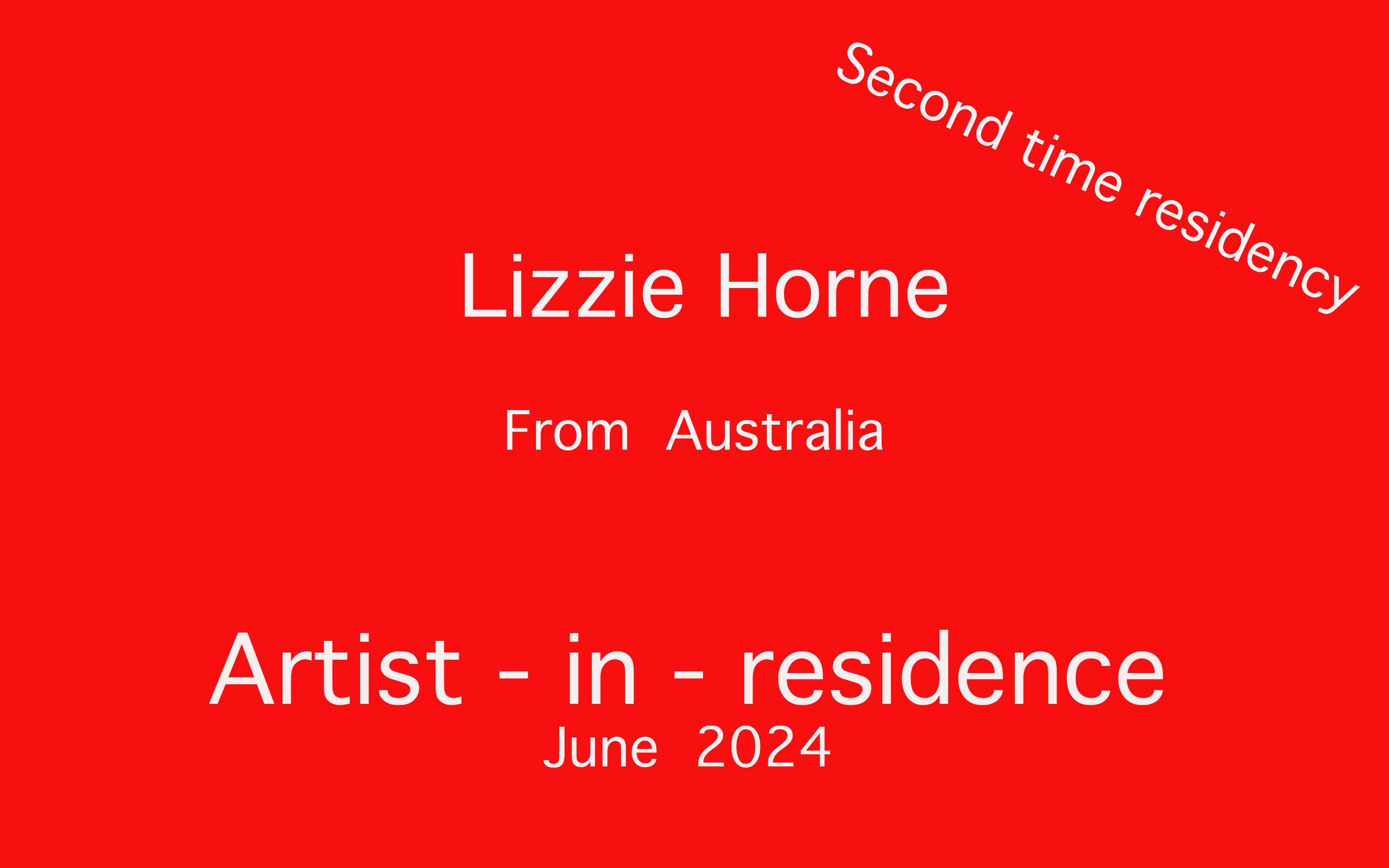 Second time residency

Lizzie Horne

From Australia

Artist - in - residence
June 2024